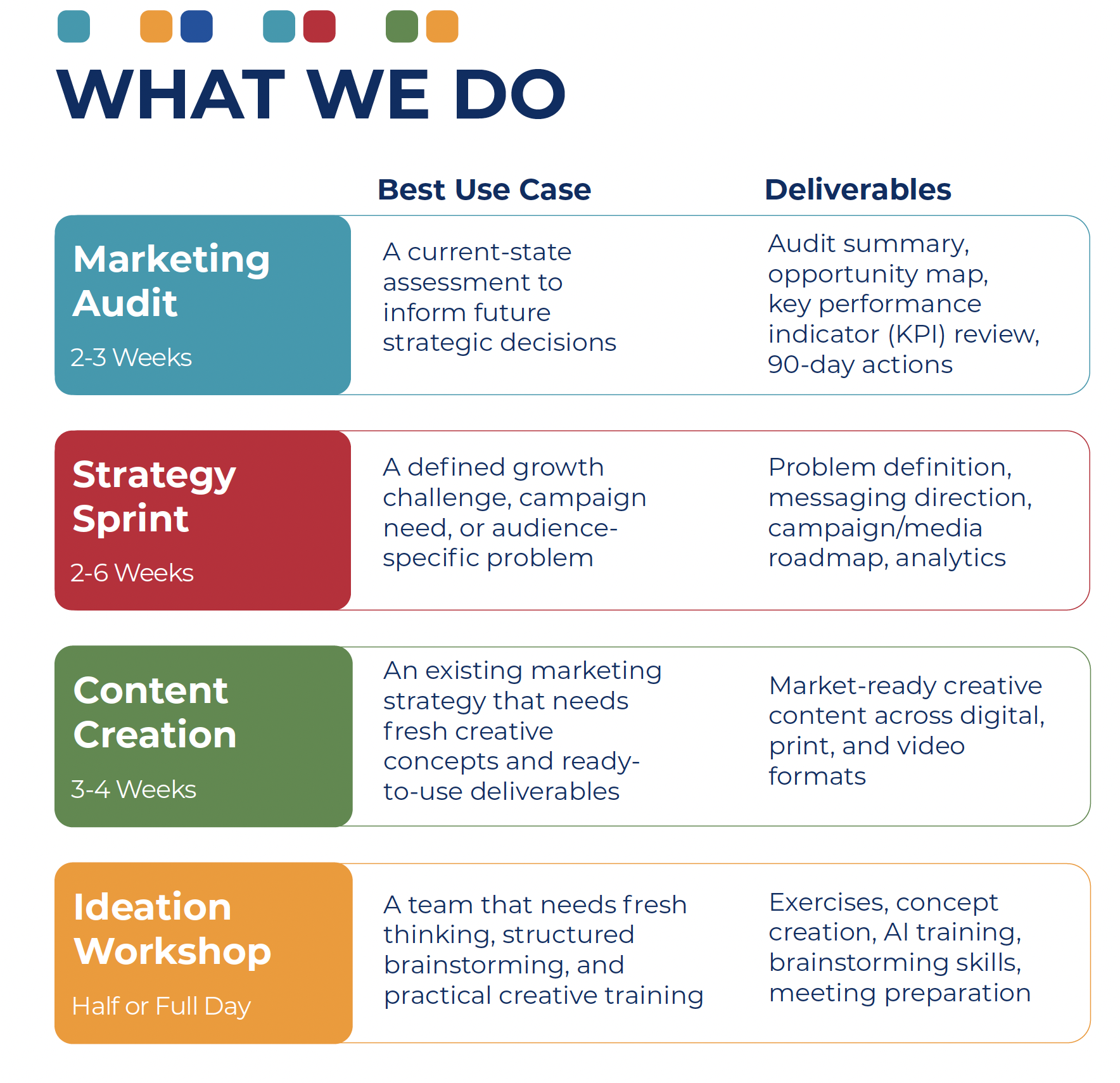 WHAT WE DO

| | Best Use Case | Deliverables |
|---|---|---|
| Marketing Audit 2-3 Weeks | A current-state assessment to inform future strategic decisions | Audit summary, opportunity map, key performance indicator (KPI) review, 90-day actions |
| Strategy Sprint 2-6 Weeks | A defined growth challenge, campaign need, or audience-specific problem | Problem definition, messaging direction, campaign/media roadmap, analytics |
| Content Creation 3-4 Weeks | An existing marketing strategy that needs fresh creative concepts and ready-to-use deliverables | Market-ready creative content across digital, print, and video formats |
| Ideation Workshop Half or Full Day | A team that needs fresh thinking, structured brainstorming, and practical creative training | Exercises, concept creation, AI training, brainstorming skills, meeting preparation |